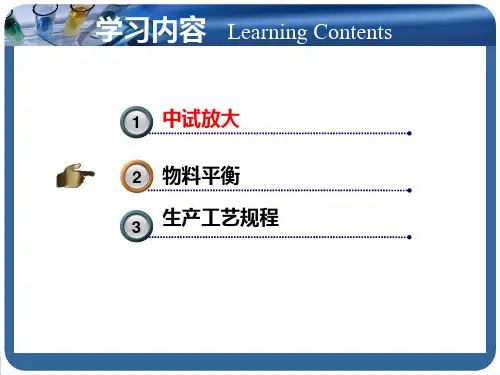 学习内容 Learning Contents

1 中试放大

2 物料平衡

3 生产工艺规程